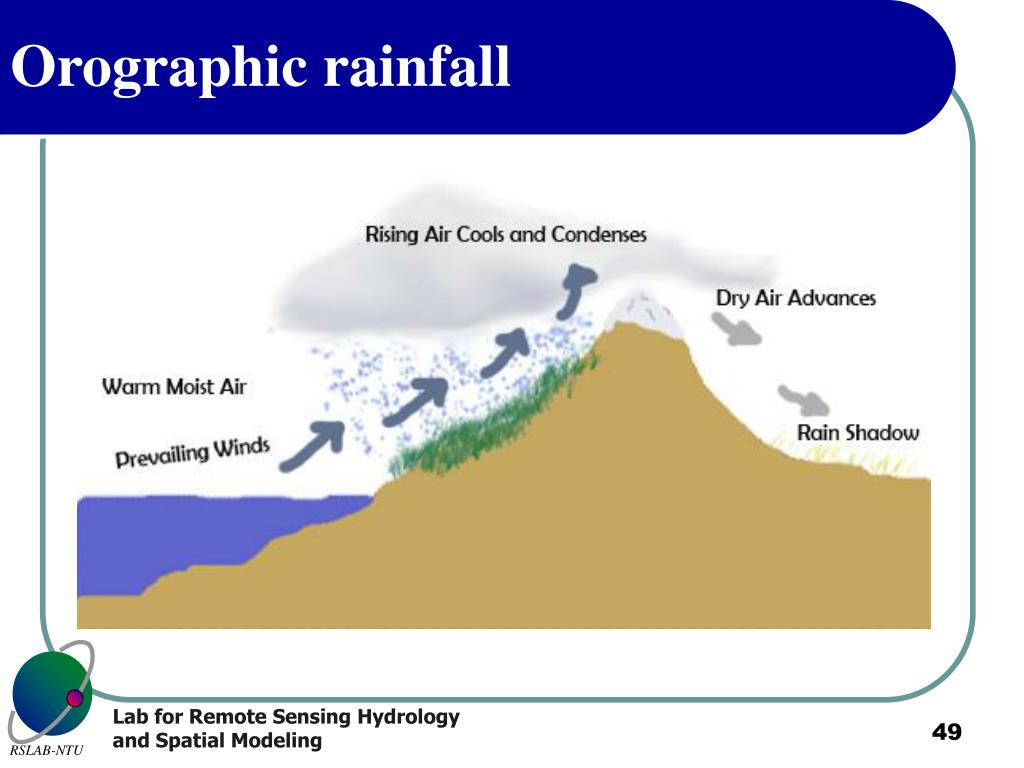 Orographic rainfall

Rising Air Cools and Condenses

Dry Air Advances

Warm Moist Air

Prevailing Winds

Rain Shadow

RSLAB-NTU

Lab for Remote Sensing Hydrology and Spatial Modeling

49